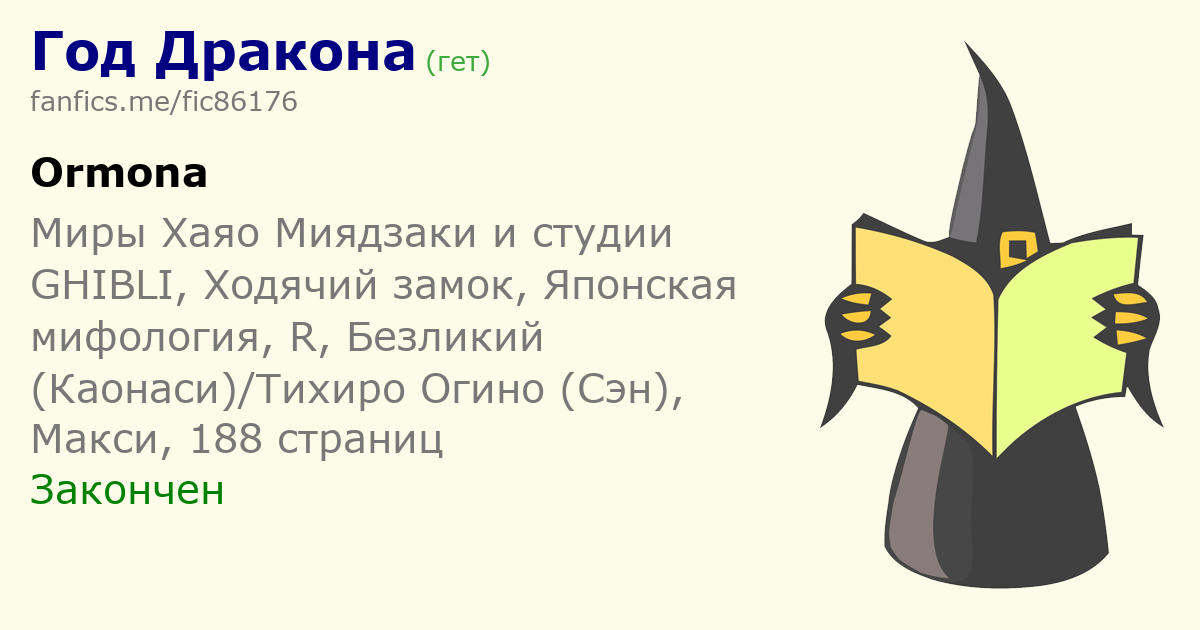 Год Дракона (гет)
fanfics.me/fic86176

Ormona

Миры Хаяо Миядзаки и студии GHIBLI, Ходячий замок, Японская мифология, R, Безликий (Каонаси)/Тихиро Огино (Сэн), Макси, 188 страниц
Закончен